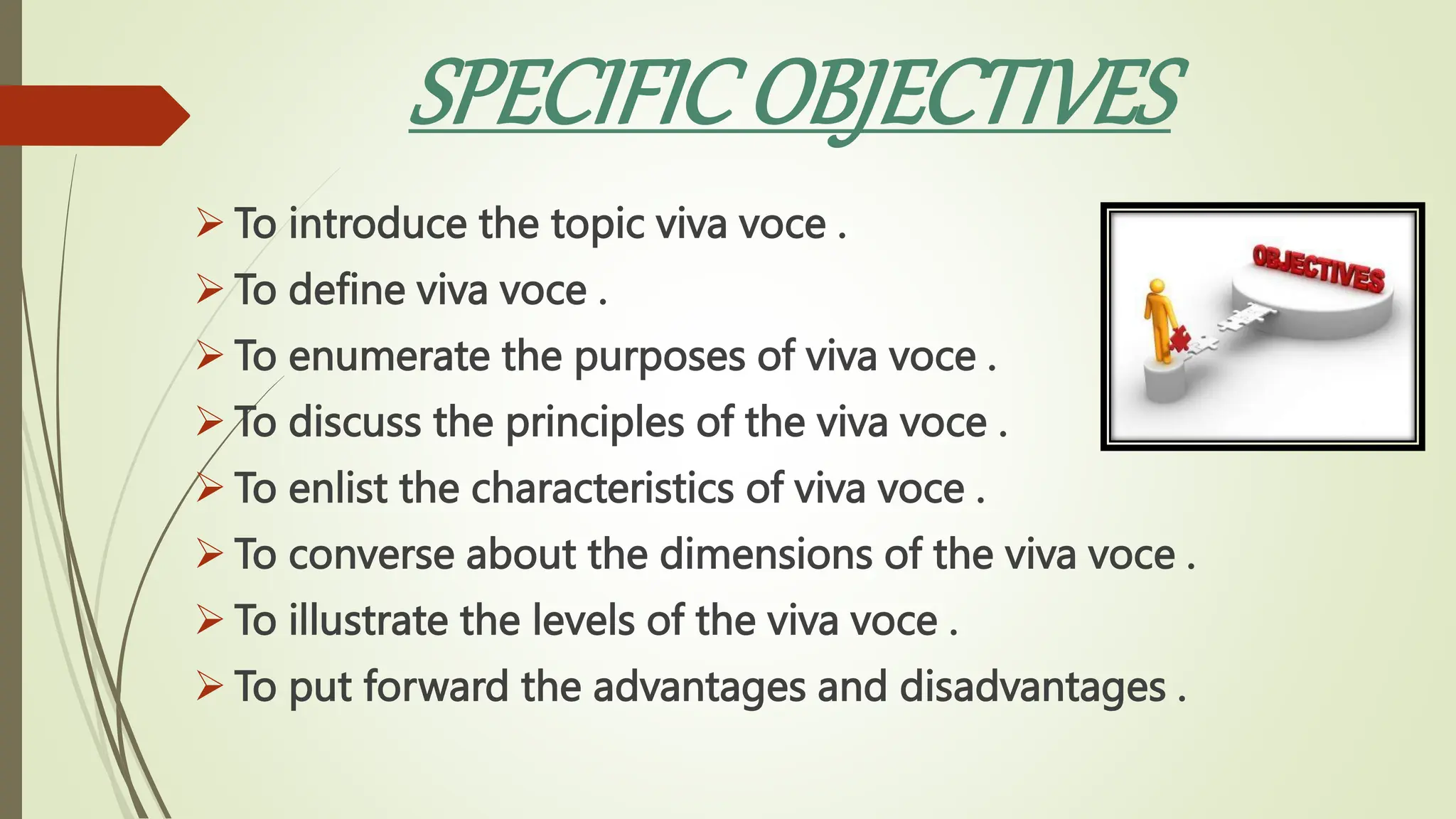 SPECIFIC OBJECTIVES

➢ To introduce the topic viva voce .
➢ To define viva voce .
➢ To enumerate the purposes of viva voce .
➢ To discuss the principles of the viva voce .
➢ To enlist the characteristics of viva voce .
➢ To converse about the dimensions of the viva voce .
➢ To illustrate the levels of the viva voce .
➢ To put forward the advantages and disadvantages .

OBJECTIVES